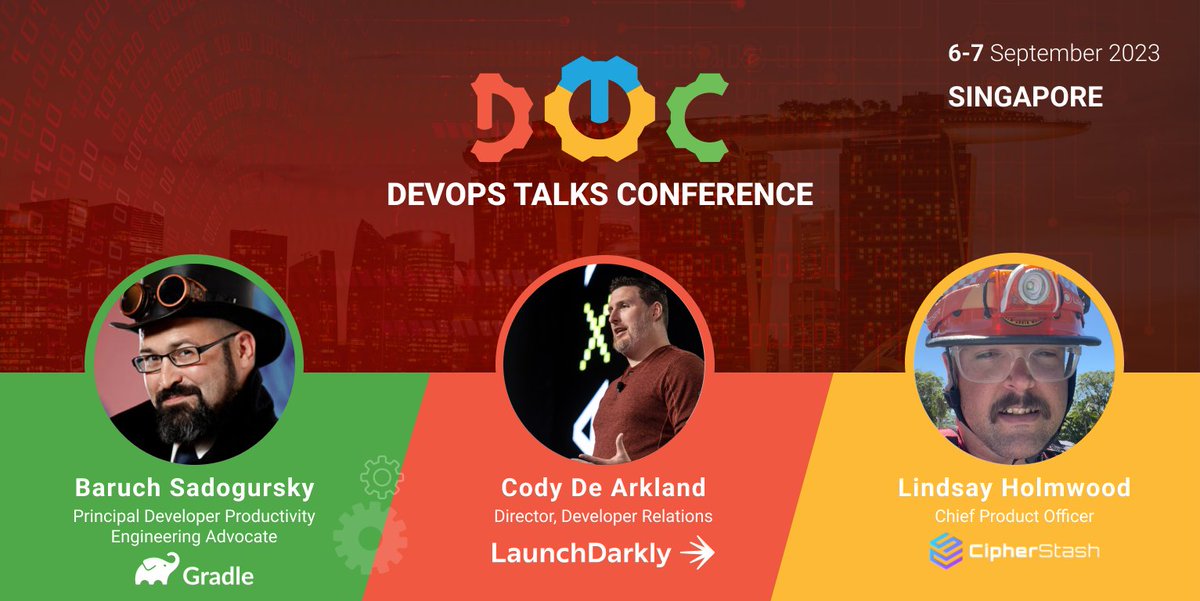 6-7 September 2023
SINGAPORE

DTC
DEVOPS TALKS CONFERENCE

Baruch Sadogursky
Principal Developer Productivity Engineering Advocate
Gradle

Cody De Arkland
Director, Developer Relations
LaunchDarkly

Lindsay Holmwood
Chief Product Officer
CipherStash